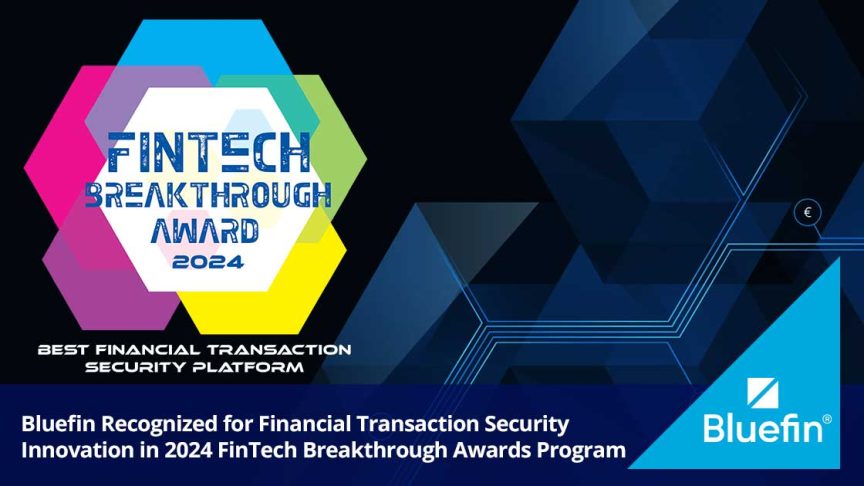 FINTECH BREAKTHROUGH AWARD 2024

BEST FINANCIAL TRANSACTION SECURITY PLATFORM

€

Bluefin Recognized for Financial Transaction Security Innovation in 2024 FinTech Breakthrough Awards Program

Bluefin®